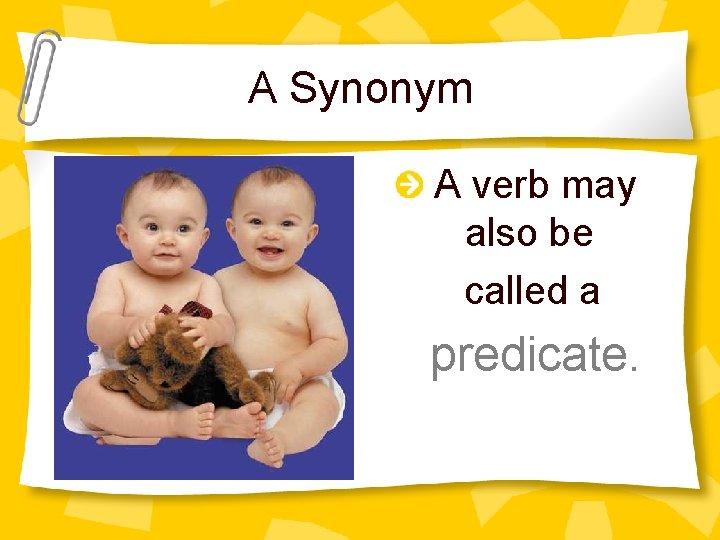 A Synonym

A verb may also be called a predicate.